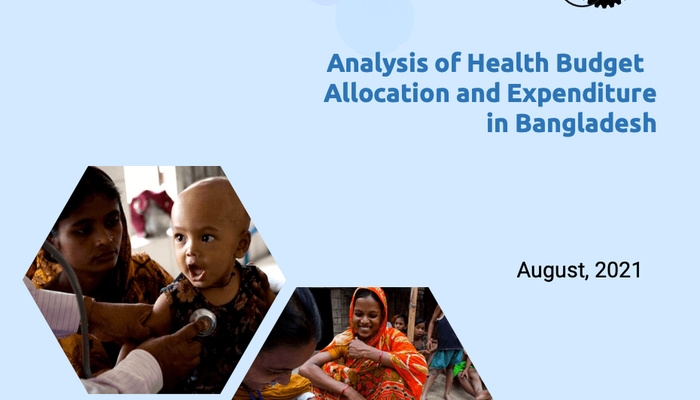 Analysis of Health Budget Allocation and Expenditure in Bangladesh

August, 2021